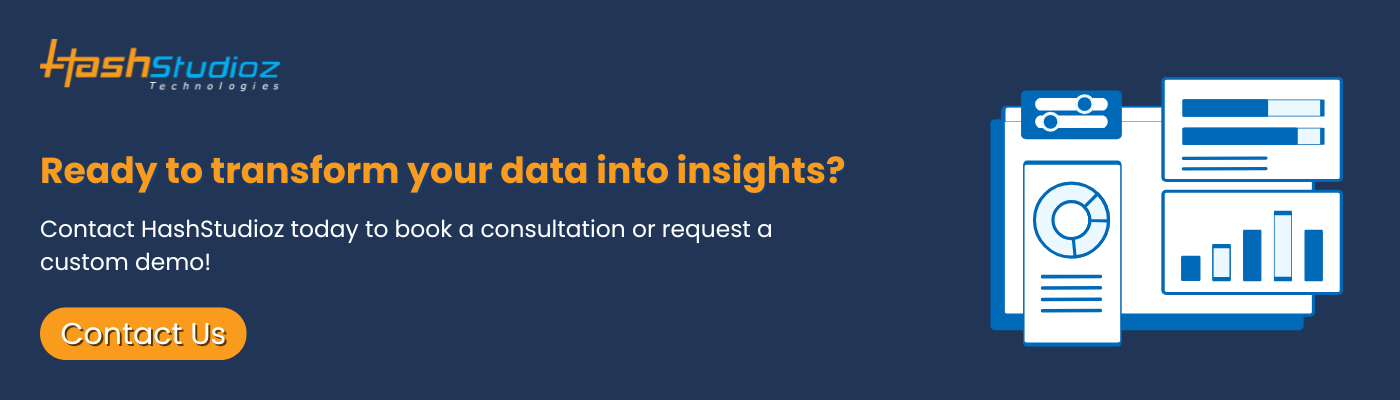 HashStudioz
Technologies

Ready to transform your data into insights?

Contact HashStudioz today to book a consultation or request a custom demo!

Contact Us